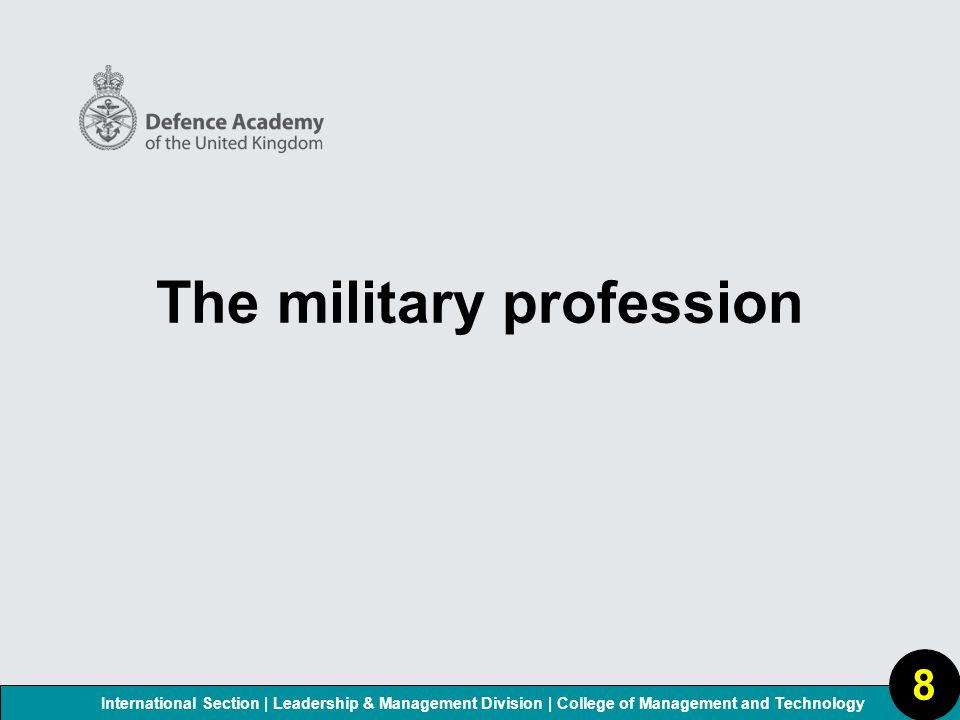 Defence Academy
of the United Kingdom

The military profession

International Section | Leadership & Management Division | College of Management and Technology

8